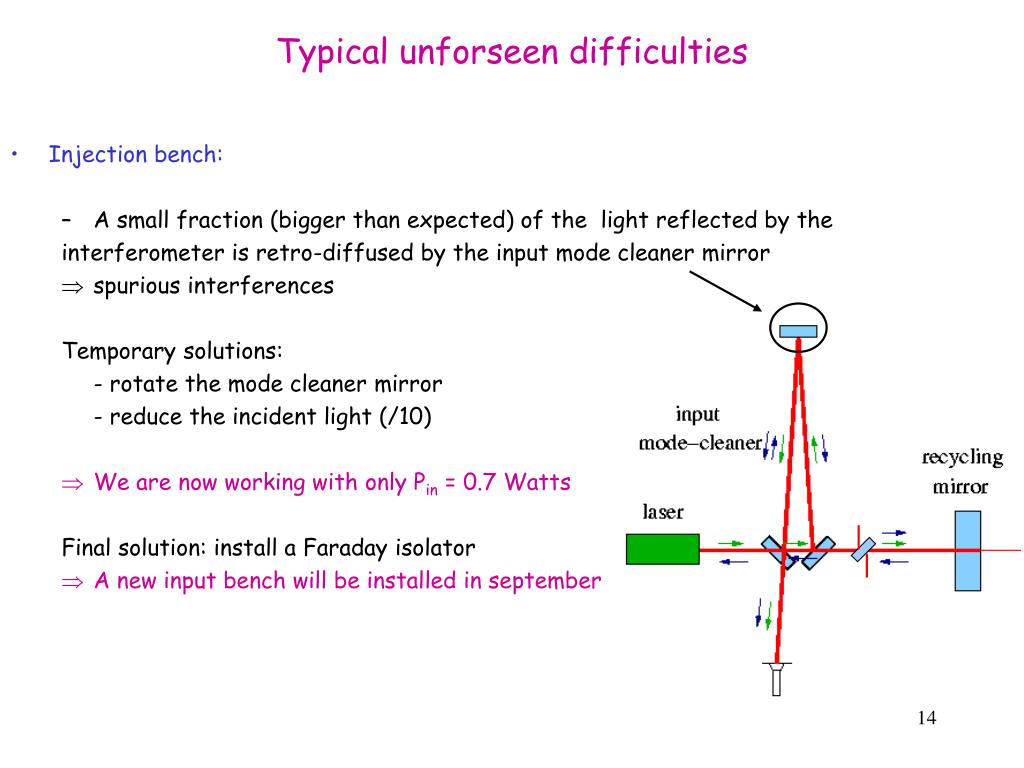 Typical unforseen difficulties

• Injection bench:

– A small fraction (bigger than expected) of the light reflected by the interferometer is retro-diffused by the input mode cleaner mirror
$\Rightarrow$ spurious interferences

Temporary solutions:
- rotate the mode cleaner mirror
- reduce the incident light (/10)

$\Rightarrow$ We are now working with only $P_{in}$ = 0.7 Watts

Final solution: install a Faraday isolator
$\Rightarrow$ A new input bench will be installed in september

input
mode–cleaner

recycling
mirror

laser

14